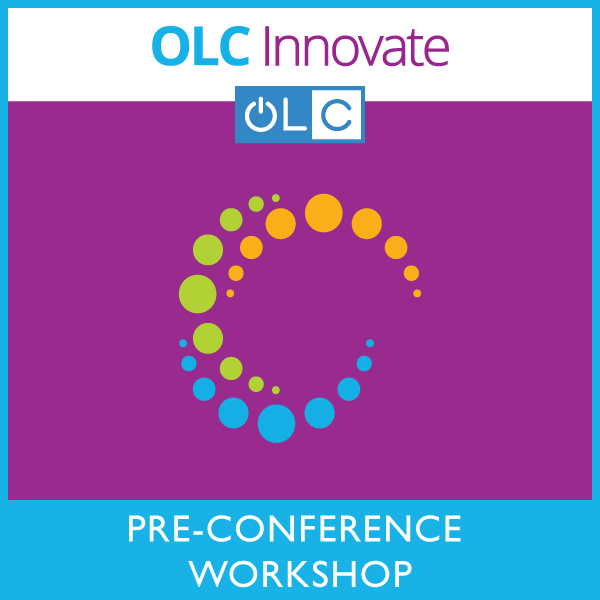 OLC Innovate

OLC

PRE-CONFERENCE WORKSHOP